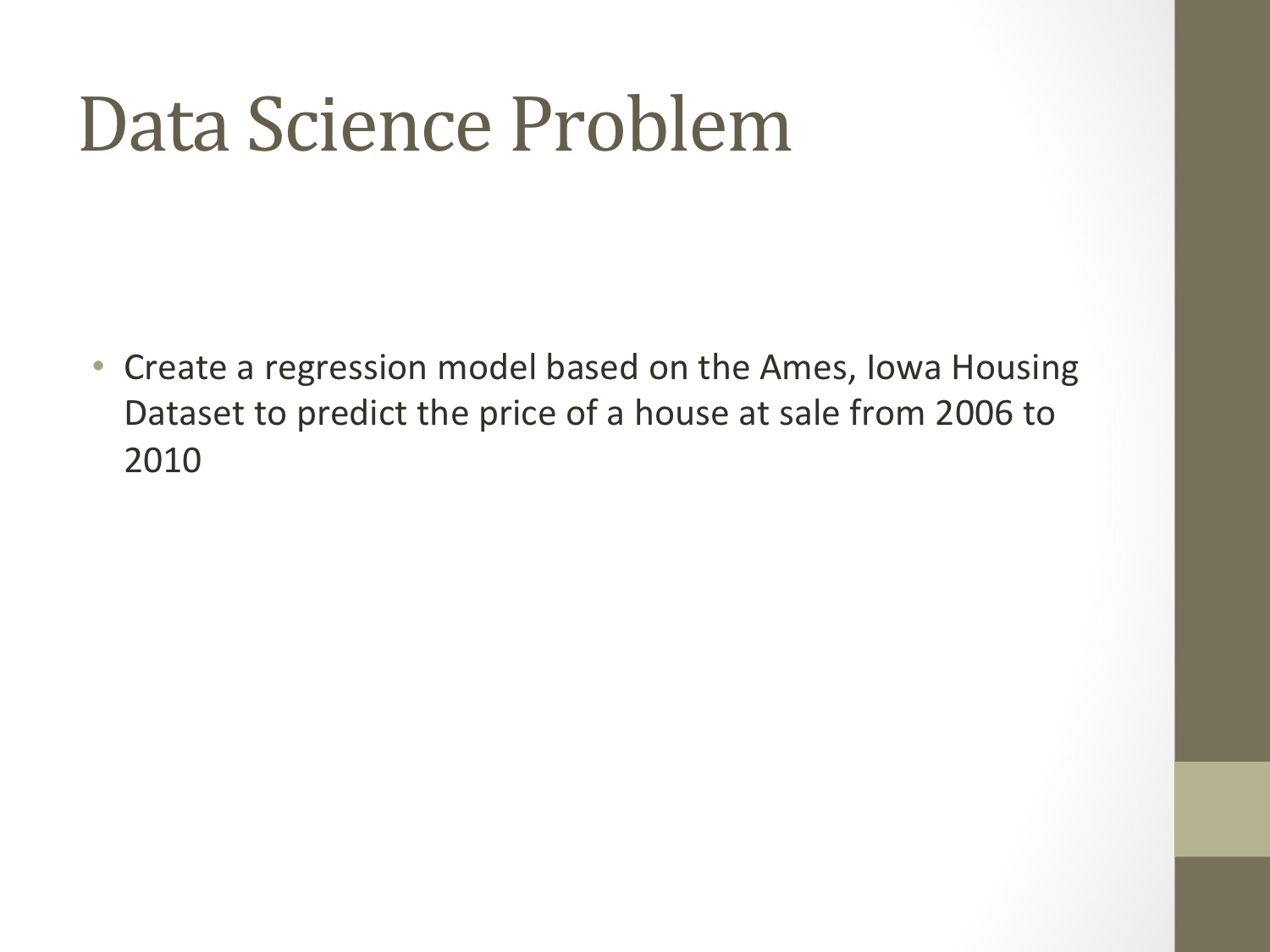 Data Science Problem

• Create a regression model based on the Ames, Iowa Housing Dataset to predict the price of a house at sale from 2006 to 2010